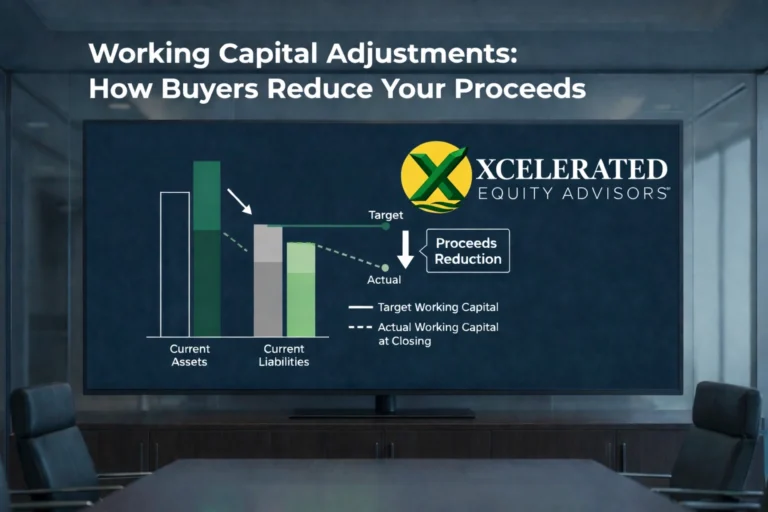 Working Capital Adjustments:
How Buyers Reduce Your Proceeds

XCELERATED
EQUITY ADVISORS™

Target

Proceeds Reduction

Actual

Target Working Capital

Actual Working Capital at Closing

Current Assets

Current Liabilities